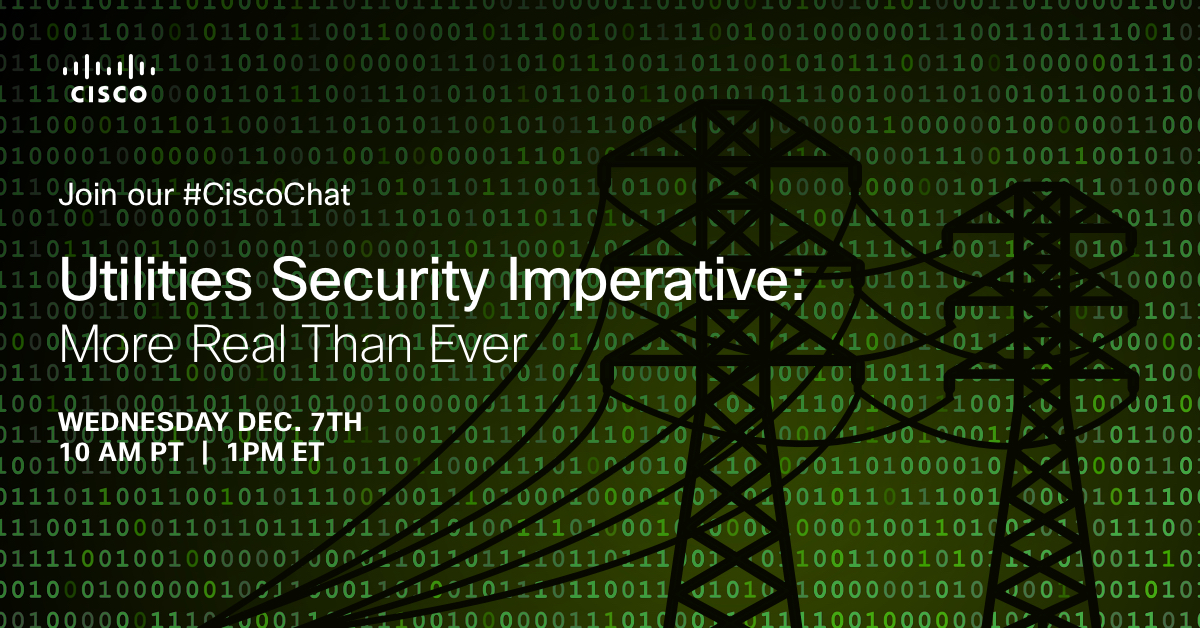 CISCO

Join our #CiscoChat

Utilities Security Imperative:
More Real Than Ever

WEDNESDAY DEC. 7TH
10 AM PT | 1PM ET